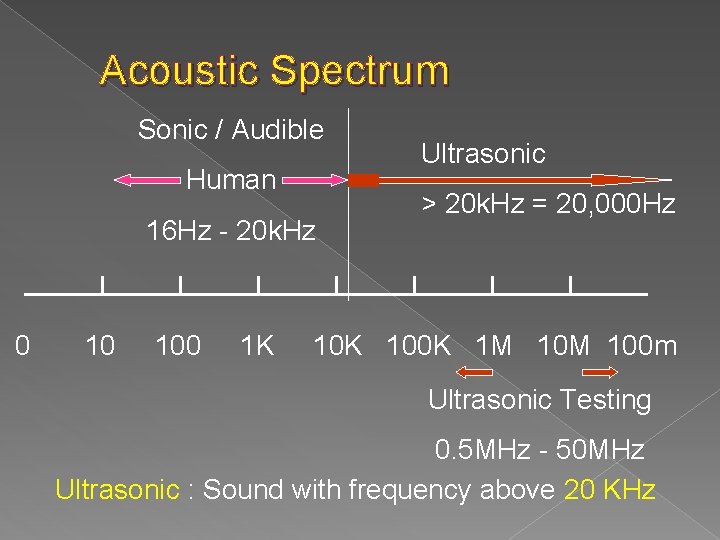 Acoustic Spectrum

Sonic / Audible

Human

16Hz - 20kHz

Ultrasonic

> 20kHz = 20,000Hz

0 10 100 1K 10K 100K 1M 10M 100m

Ultrasonic Testing

0.5MHz - 50MHz

Ultrasonic : Sound with frequency above 20 KHz